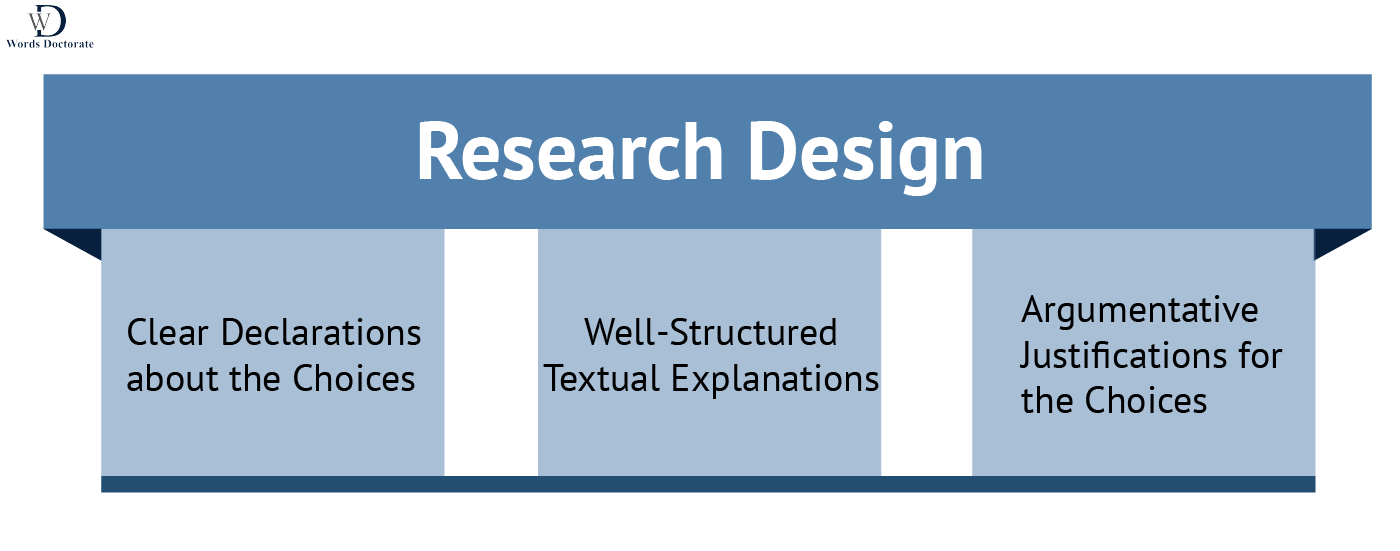 WD
Words Doctorate

Research Design

Clear Declarations about the Choices

Well-Structured Textual Explanations

Argumentative Justifications for the Choices